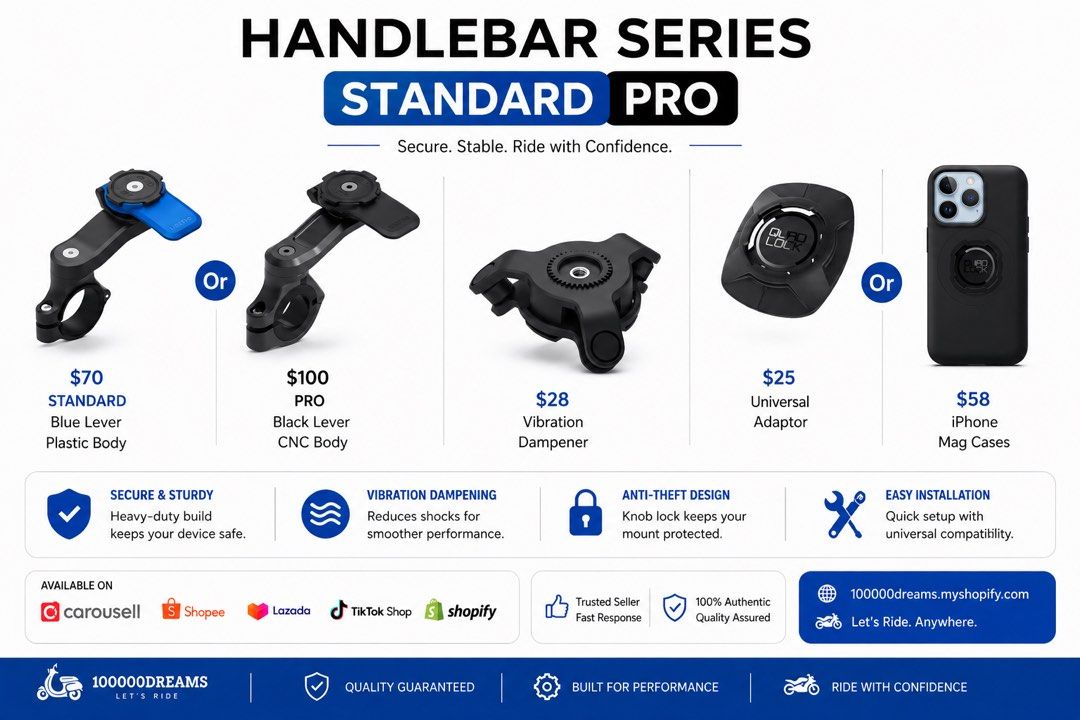 HANDLEBAR SERIES

STANDARD PRO

Secure. Stable. Ride with Confidence.

Or

$70
STANDARD
Blue Lever
Plastic Body

$100
PRO
Black Lever
CNC Body

$28
Vibration
Dampener

QUAD LOCK

$25
Universal
Adaptor

Or

QUAD LOCK

$58
iPhone
Mag Cases

SECURE & STURDY
Heavy-duty build keeps your device safe.

VIBRATION DAMPENING
Reduces shocks for smoother performance.

ANTI-THEFT DESIGN
Knob lock keeps your mount protected.

EASY INSTALLATION
Quick setup with universal compatibility.

AVAILABLE ON
carousell Shopee Lazada TikTok Shop shopify

Trusted Seller
Fast Response

100% Authentic
Quality Assured

100000dreams.myshopify.com
Let's Ride. Anywhere.

100000DREAMS
LET'S RIDE

QUALITY GUARANTEED

BUILT FOR PERFORMANCE

RIDE WITH CONFIDENCE